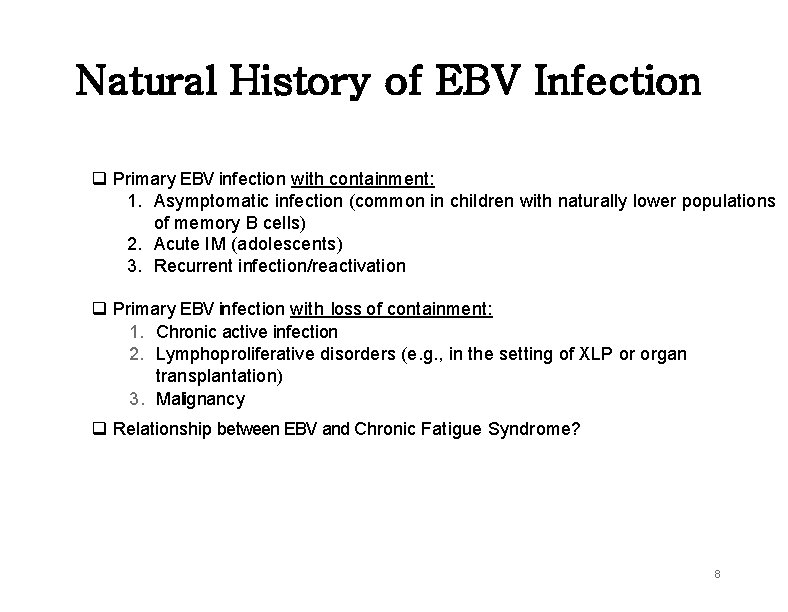 Natural History of EBV Infection

❑ Primary EBV infection with containment:
1. Asymptomatic infection (common in children with naturally lower populations of memory B cells)
2. Acute IM (adolescents)
3. Recurrent infection/reactivation

❑ Primary EBV infection with loss of containment:
1. Chronic active infection
2. Lymphoproliferative disorders (e.g., in the setting of XLP or organ transplantation)
3. Malignancy

❑ Relationship between EBV and Chronic Fatigue Syndrome?

8